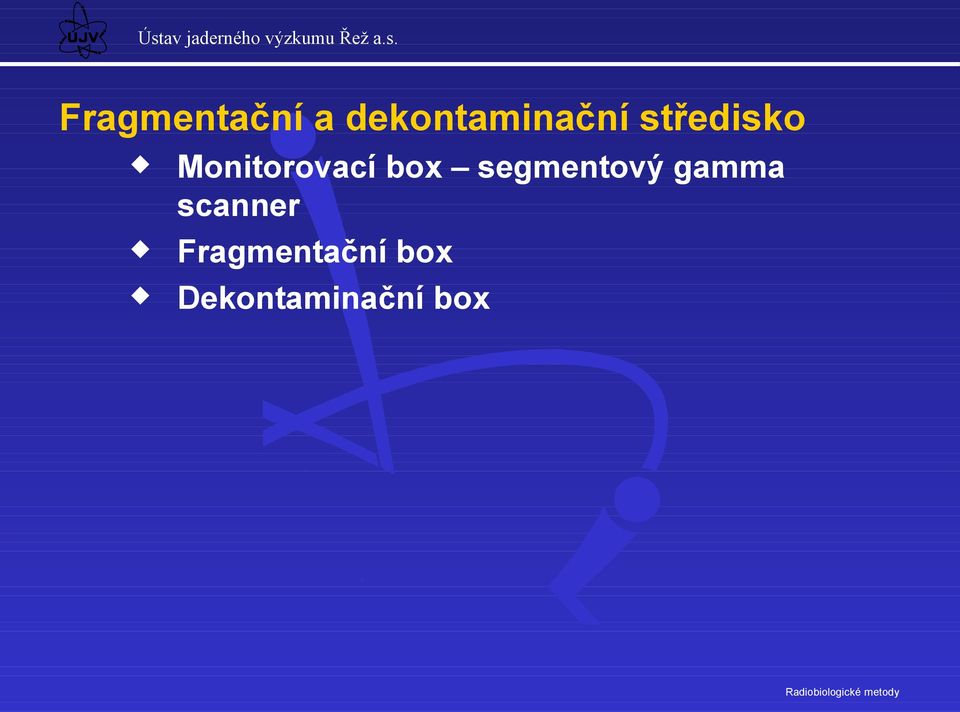 ÚJV

Ústav jaderného výzkumu Řež a.s.

Fragmentační a dekontaminační středisko

◆ Monitorovací box – segmentový gamma scanner

◆ Fragmentační box

◆ Dekontaminační box

Radiobiologické metody